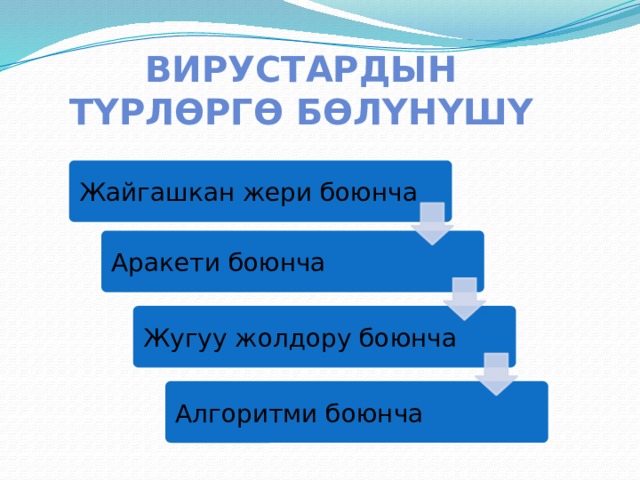 ВИРУСТАРДЫН ТҮРЛӨРГӨ БӨЛҮНҮШҮ

Жайгашкан жери боюнча

Аракети боюнча

Жугуу жолдору боюнча

Алгоритми боюнча